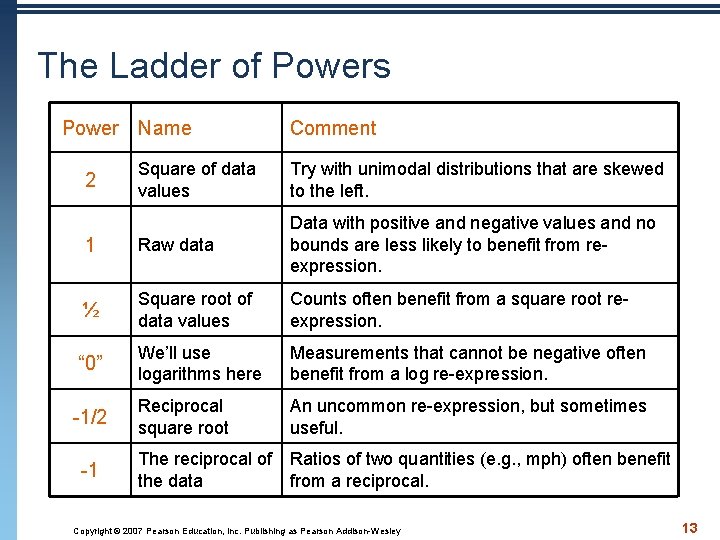 The Ladder of Powers

| Power | Name | Comment |
|---|---|---|
| 2 | Square of data values | Try with unimodal distributions that are skewed to the left. |
| 1 | Raw data | Data with positive and negative values and no bounds are less likely to benefit from re-expression. |
| ½ | Square root of data values | Counts often benefit from a square root re-expression. |
| "0" | We'll use logarithms here | Measurements that cannot be negative often benefit from a log re-expression. |
| -1/2 | Reciprocal square root | An uncommon re-expression, but sometimes useful. |
| -1 | The reciprocal of the data | Ratios of two quantities (e.g., mph) often benefit from a reciprocal. |

Copyright © 2007 Pearson Education, Inc. Publishing as Pearson Addison-Wesley

13